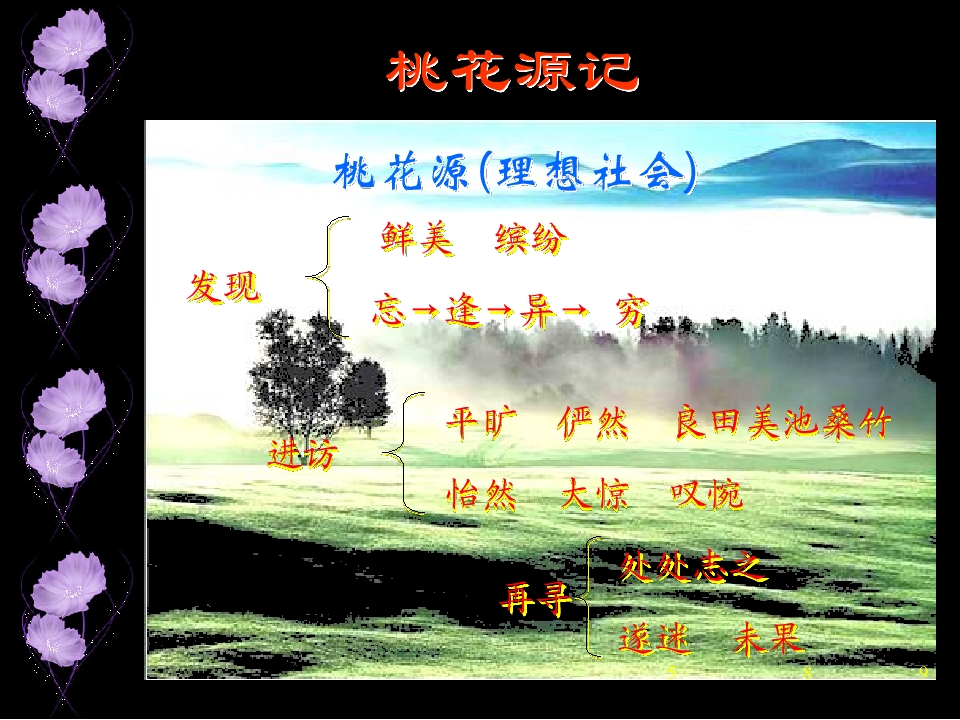 桃花源记

桃花源(理想社会)

发现
鲜美 缤纷
忘→逢→异→ 穷

进访
平旷 俨然 良田美池桑竹
怡然 大惊 叹惋

再寻
处处志之
遂迷 未果